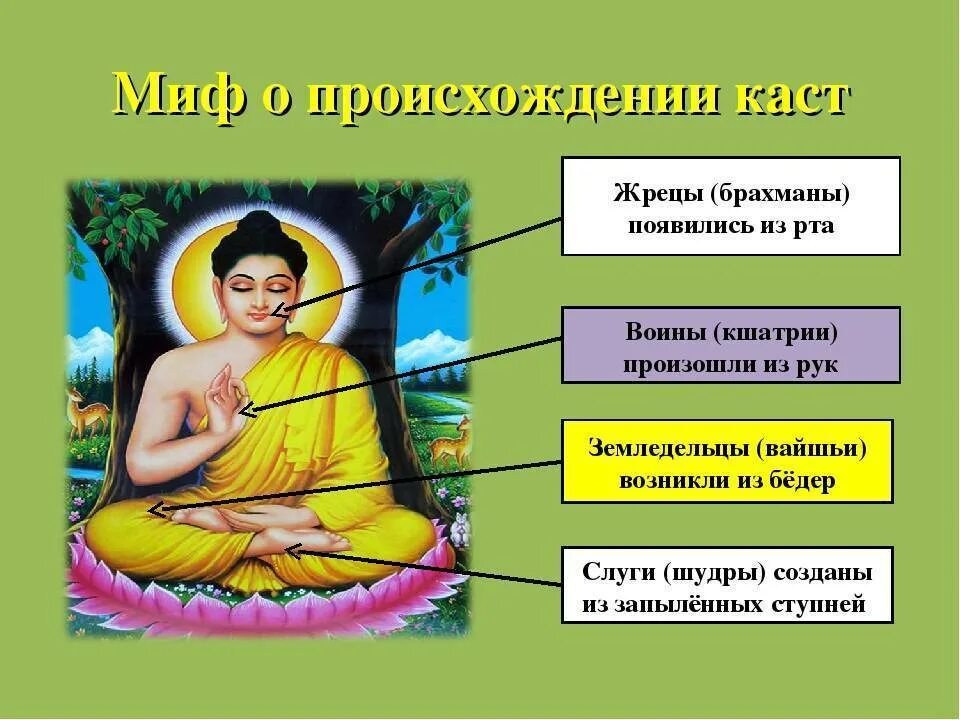 Миф о происхождении каст

Жрецы (брахманы) появились из рта

Воины (кшатрии) произошли из рук

Земледельцы (вайшьи) возникли из бёдер

Слуги (шудры) созданы из запылённых ступней